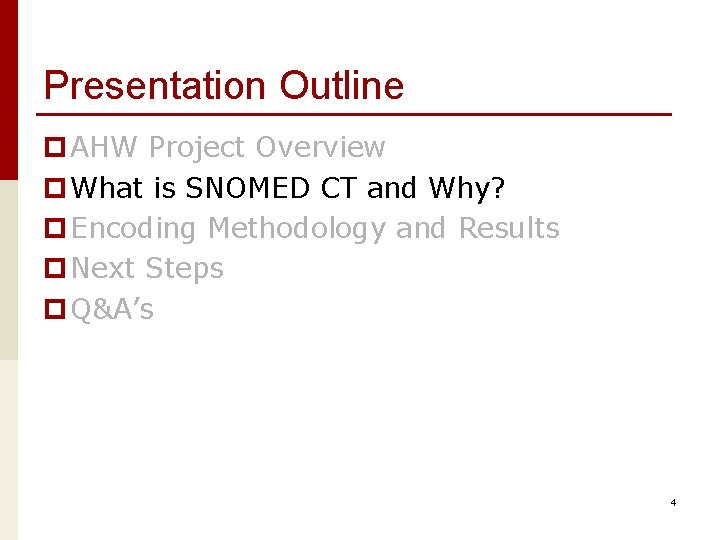 Presentation Outline

AHW Project Overview
What is SNOMED CT and Why?
Encoding Methodology and Results
Next Steps
Q&A's

4